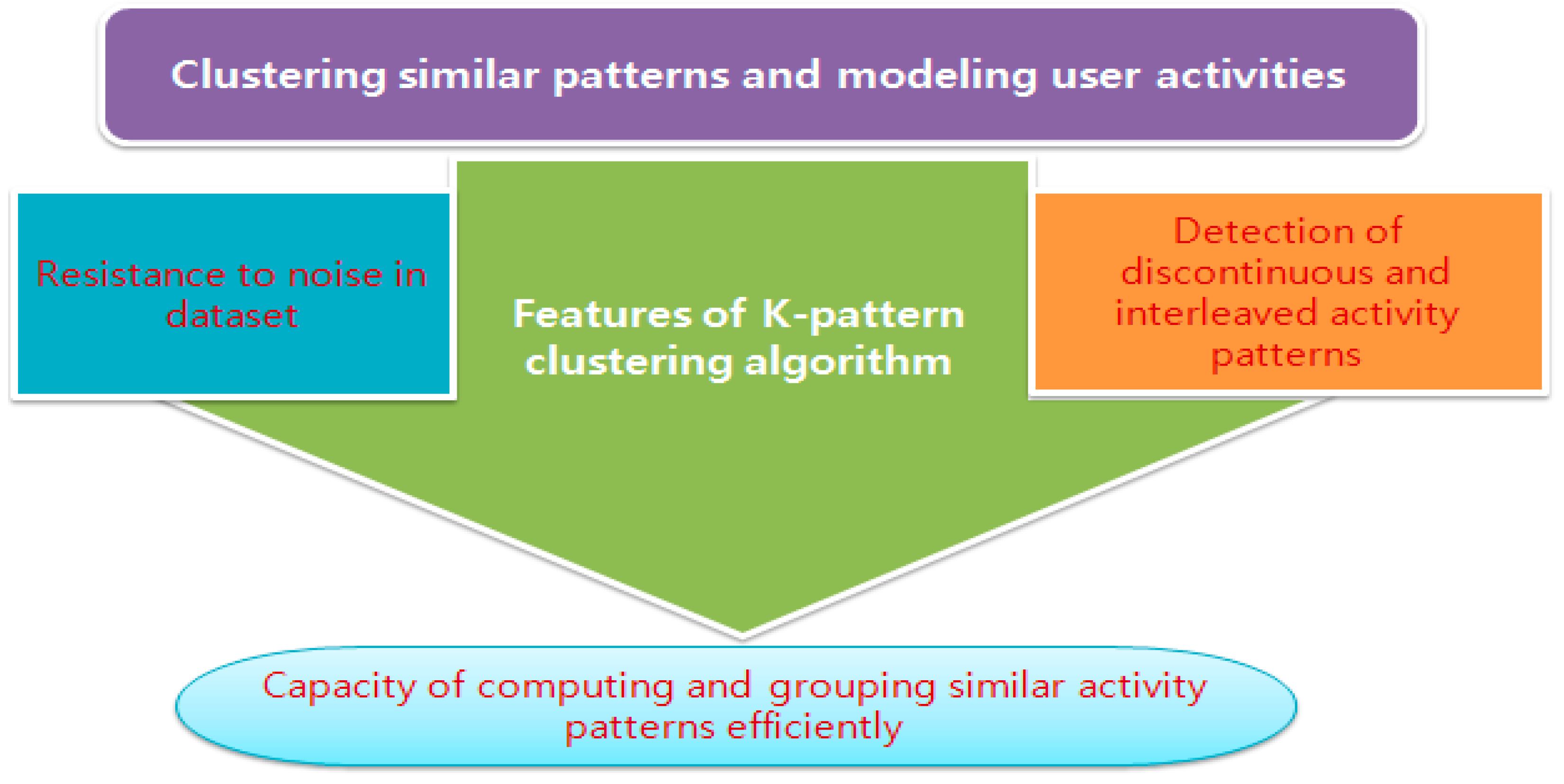 Clustering similar patterns and modeling user activities

Resistance to noise in dataset

Features of K-pattern clustering algorithm

Detection of discontinuous and interleaved activity patterns

Capacity of computing and grouping similar activity patterns efficiently